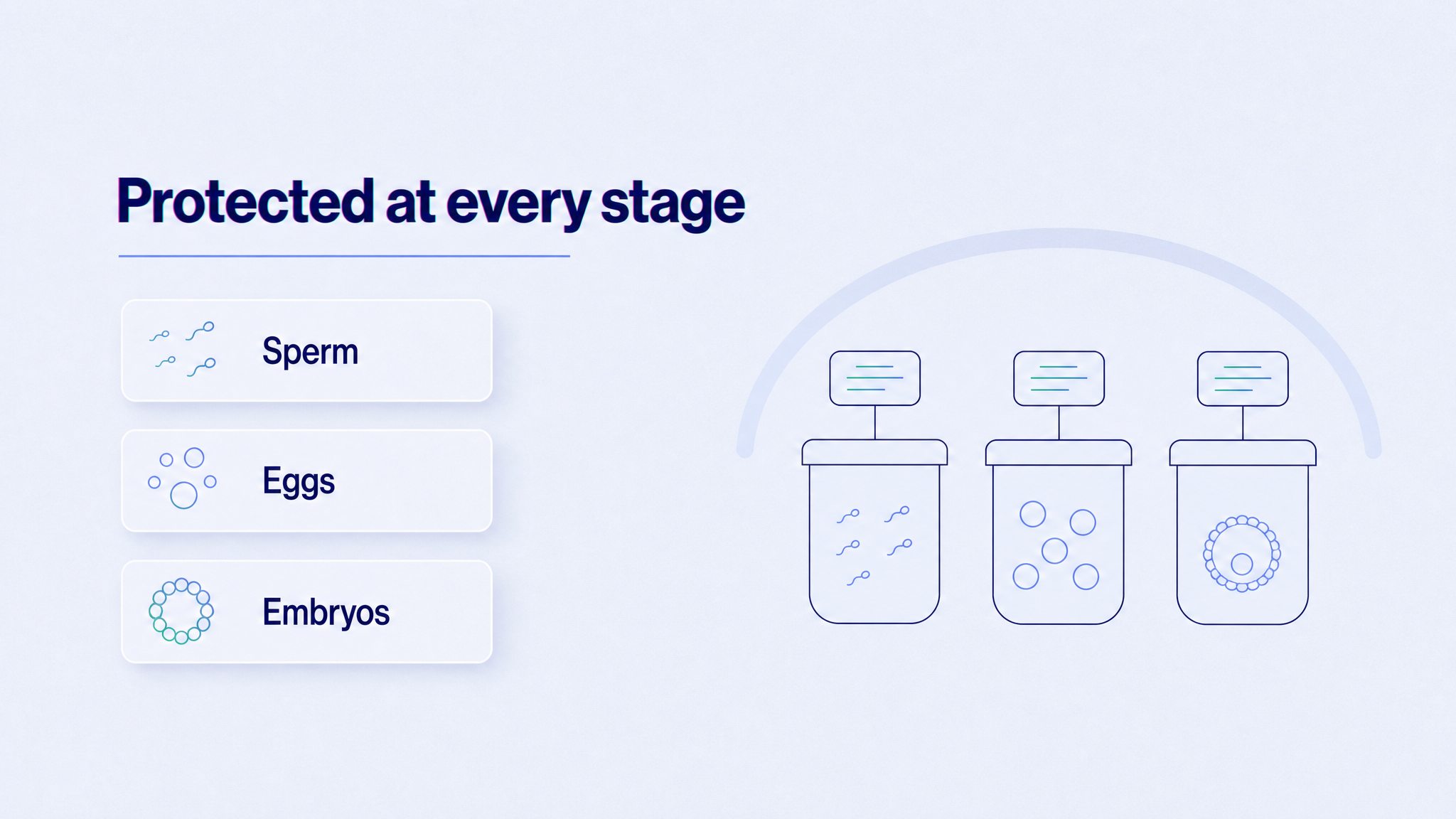 Protected at every stage

Sperm

Eggs

Embryos